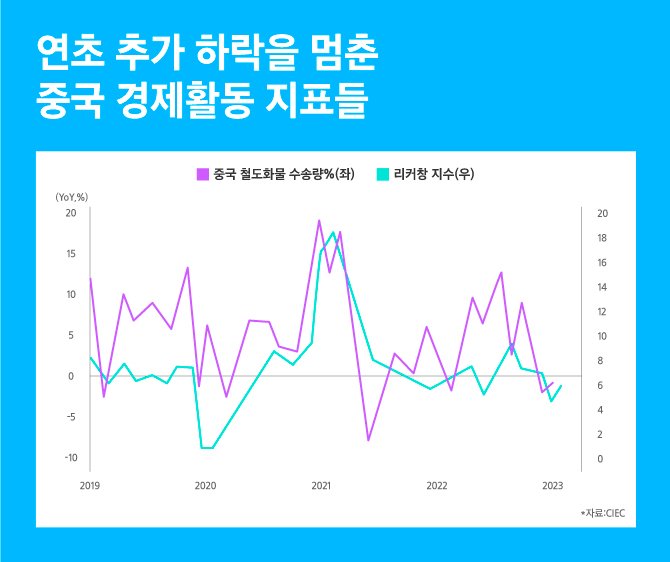 연초 추가 하락을 멈춘
중국 경제활동 지표들

중국 철도화물 수송량%(좌)  리커창 지수(우)

(YoY,%)
20
15
10
5
0
-5
-10

20
18
16
14
12
10
8
6
4
2
0

2019  2020  2021  2022  2023

*자료:CIEC